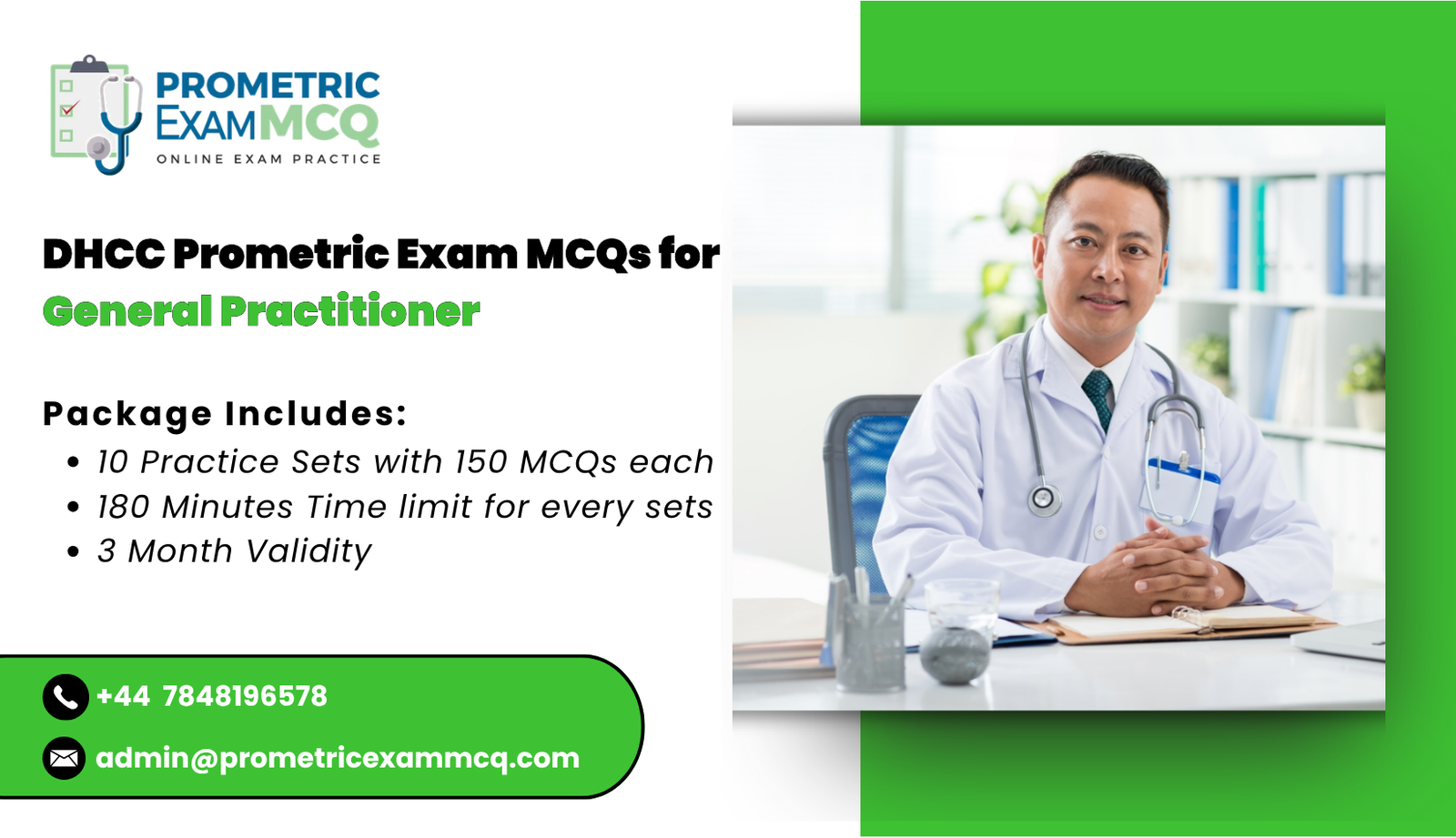 PROMETRIC EXAMMCQ
ONLINE EXAM PRACTICE

DHCC Prometric Exam MCQs for General Practitioner

Package Includes:
• 10 Practice Sets with 150 MCQs each
• 180 Minutes Time limit for every sets
• 3 Month Validity

+44 7848196578

admin@prometricexammcq.com